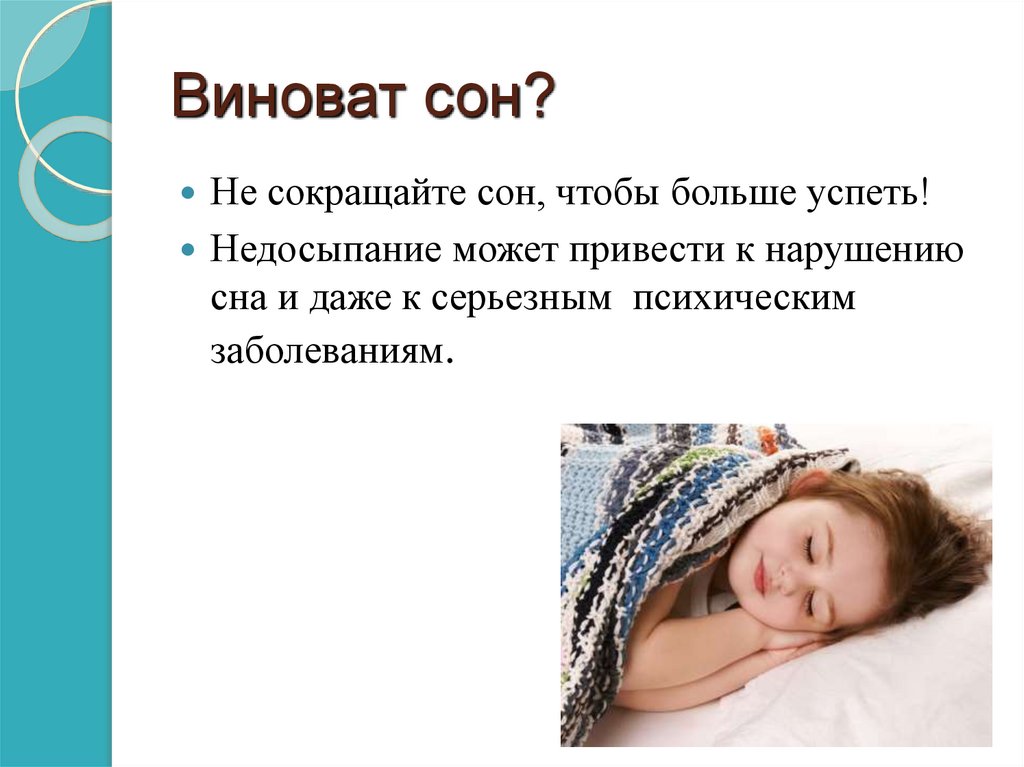 Виноват сон?

Не сокращайте сон, чтобы больше успеть!

Недосыпание может привести к нарушению сна и даже к серьезным психическим заболеваниям.